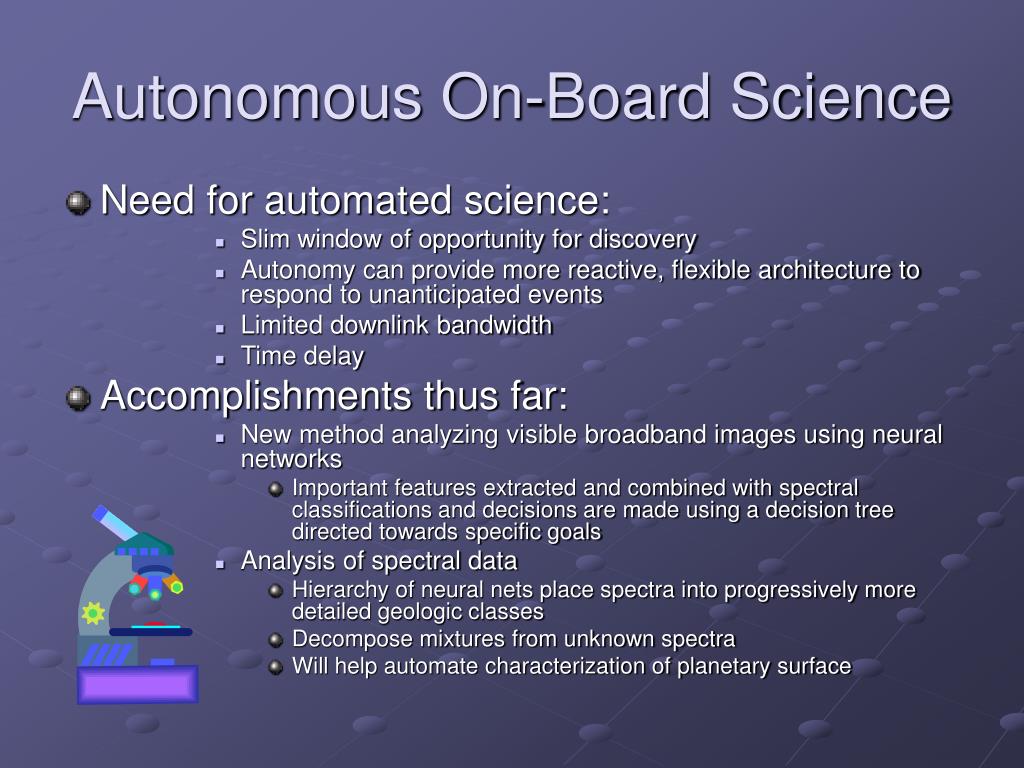 Autonomous On-Board Science

Need for automated science:

Slim window of opportunity for discovery

Autonomy can provide more reactive, flexible architecture to respond to unanticipated events

Limited downlink bandwidth

Time delay

Accomplishments thus far:

New method analyzing visible broadband images using neural networks

Important features extracted and combined with spectral classifications and decisions are made using a decision tree directed towards specific goals

Analysis of spectral data

Hierarchy of neural nets place spectra into progressively more detailed geologic classes

Decompose mixtures from unknown spectra

Will help automate characterization of planetary surface